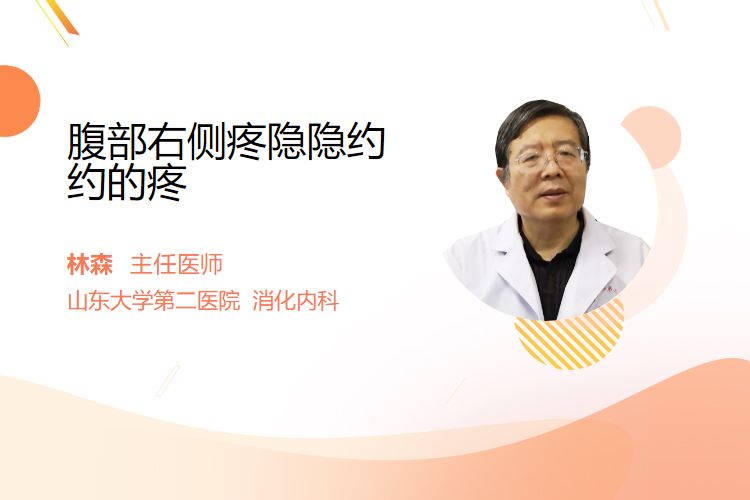 腹部右侧疼隐隐约约的疼

林森 主任医师

山东大学第二医院 消化内科